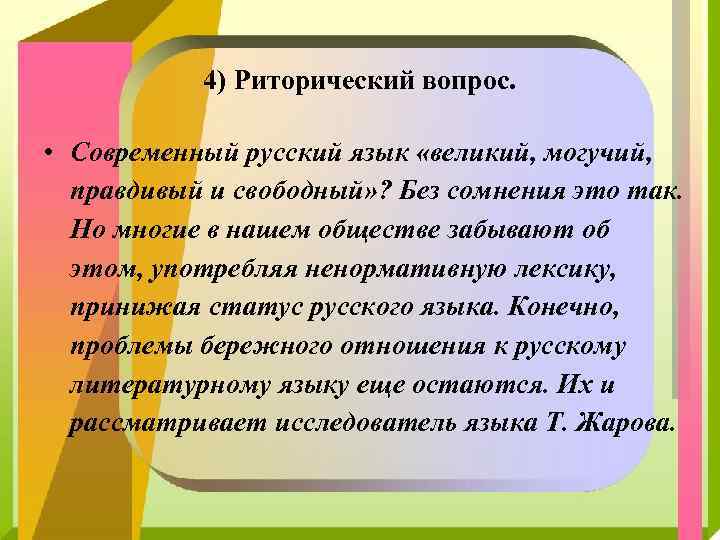 4) Риторический вопрос.

• Современный русский язык «великий, могучий, правдивый и свободный»? Без сомнения это так. Но многие в нашем обществе забывают об этом, употребляя ненормативную лексику, принижая статус русского языка. Конечно, проблемы бережного отношения к русскому литературному языку еще остаются. Их и рассматривает исследователь языка Т. Жарова.